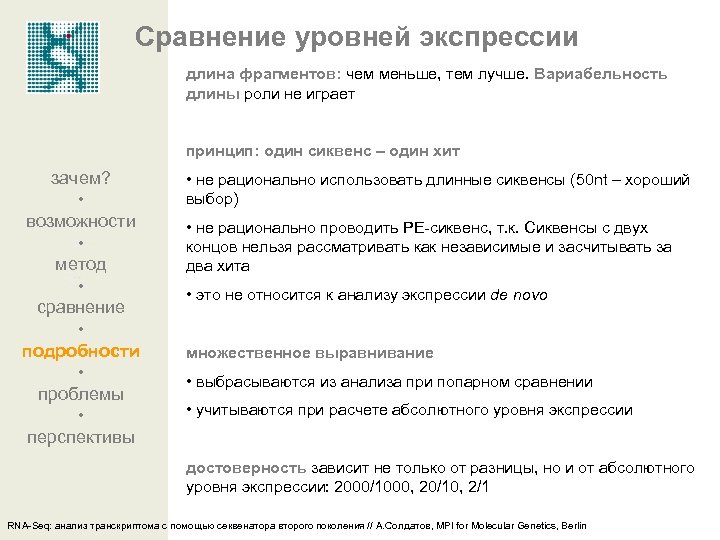 Сравнение уровней экспрессии

зачем?
•
возможности
•
метод
•
сравнение
•
подробности
•
проблемы
•
перспективы

длина фрагментов: чем меньше, тем лучше. Вариабельность длины роли не играет

принцип: один сиквенс – один хит

• не рационально использовать длинные сиквенсы (50nt – хороший выбор)

• не рационально проводить PE-сиквенс, т.к. Сиквенсы с двух концов нельзя рассматривать как независимые и засчитывать за два хита

• это не относится к анализу экспрессии de novo

множественное выравнивание

• выбрасываются из анализа при попарном сравнении

• учитываются при расчете абсолютного уровня экспрессии

достоверность зависит не только от разницы, но и от абсолютного уровня экспрессии: 2000/1000, 20/10, 2/1

RNA-Seq: анализ транскриптома с помощью секвенатора второго поколения // А.Солдатов, MPI for Molecular Genetics, Berlin